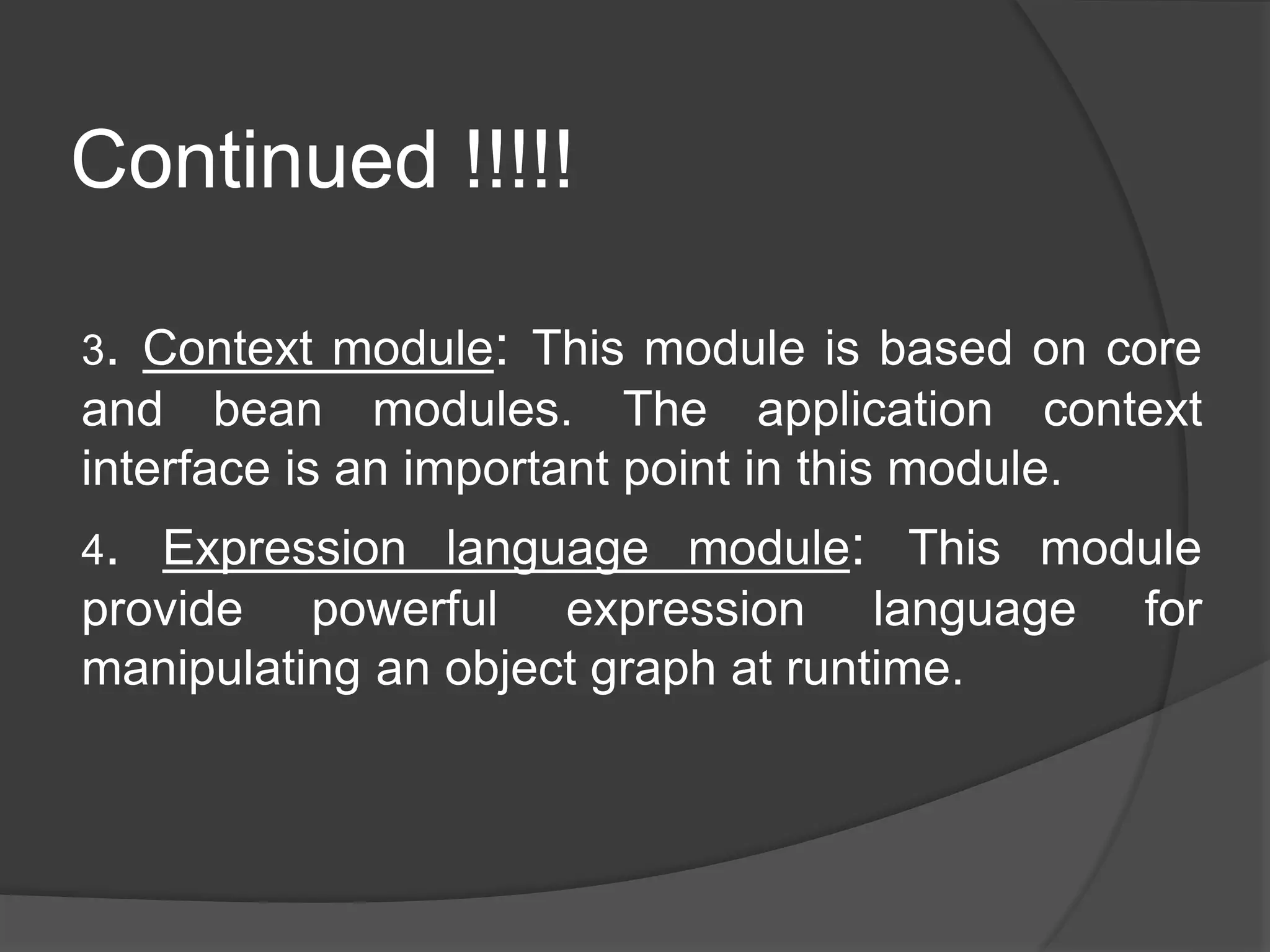 Continued !!!!!

3. Context module: This module is based on core and bean modules. The application context interface is an important point in this module.

4. Expression language module: This module provide powerful expression language for manipulating an object graph at runtime.